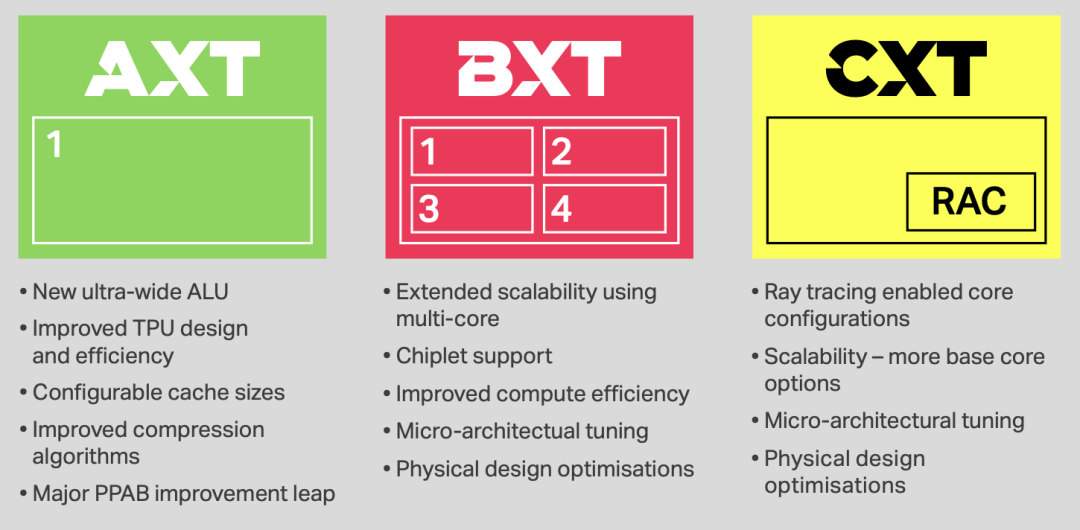 AXT

1

• New ultra-wide ALU
• Improved TPU design and efficiency
• Configurable cache sizes
• Improved compression algorithms
• Major PPAB improvement leap

BXT

1
2
3
4

• Extended scalability using multi-core
• Chiplet support
• Improved compute efficiency
• Micro-architectual tuning
• Physical design optimisations

CXT

RAC

• Ray tracing enabled core configurations
• Scalability – more base core options
• Micro-architectural tuning
• Physical design optimisations